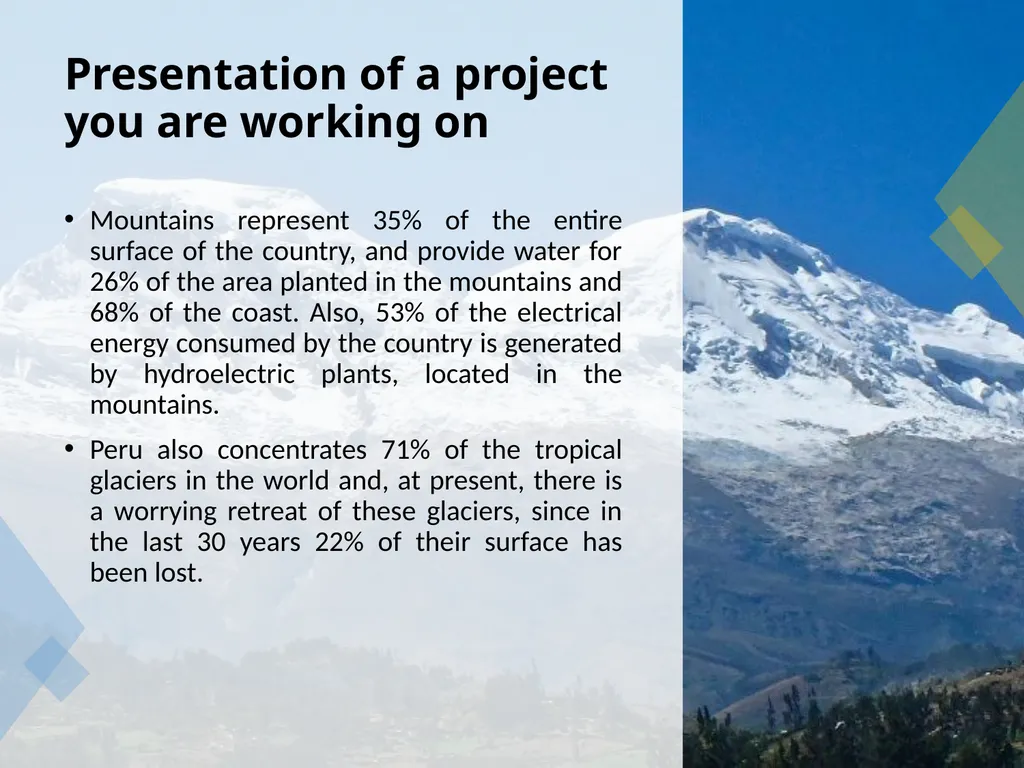 Presentation of a project you are working on

• Mountains represent 35% of the entire surface of the country, and provide water for 26% of the area planted in the mountains and 68% of the coast. Also, 53% of the electrical energy consumed by the country is generated by hydroelectric plants, located in the mountains.

• Peru also concentrates 71% of the tropical glaciers in the world and, at present, there is a worrying retreat of these glaciers, since in the last 30 years 22% of their surface has been lost.